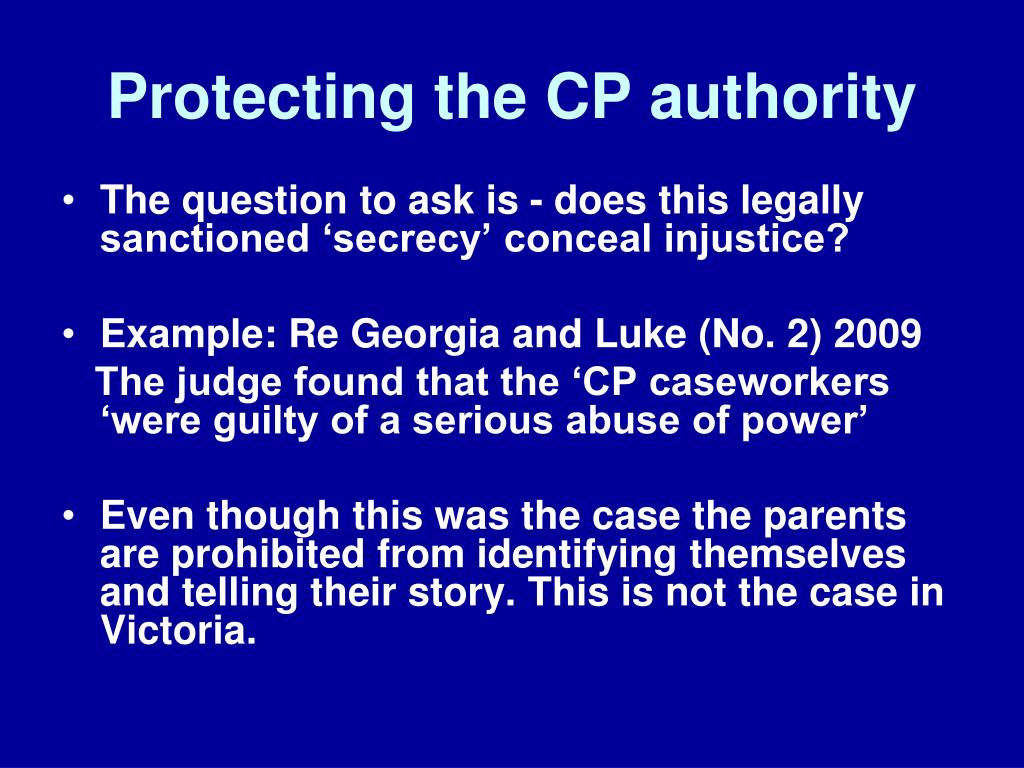 Protecting the CP authority

• The question to ask is - does this legally sanctioned ‘secrecy’ conceal injustice?

• Example: Re Georgia and Luke (No. 2) 2009
The judge found that the ‘CP caseworkers ‘were guilty of a serious abuse of power’

• Even though this was the case the parents are prohibited from identifying themselves and telling their story. This is not the case in Victoria.